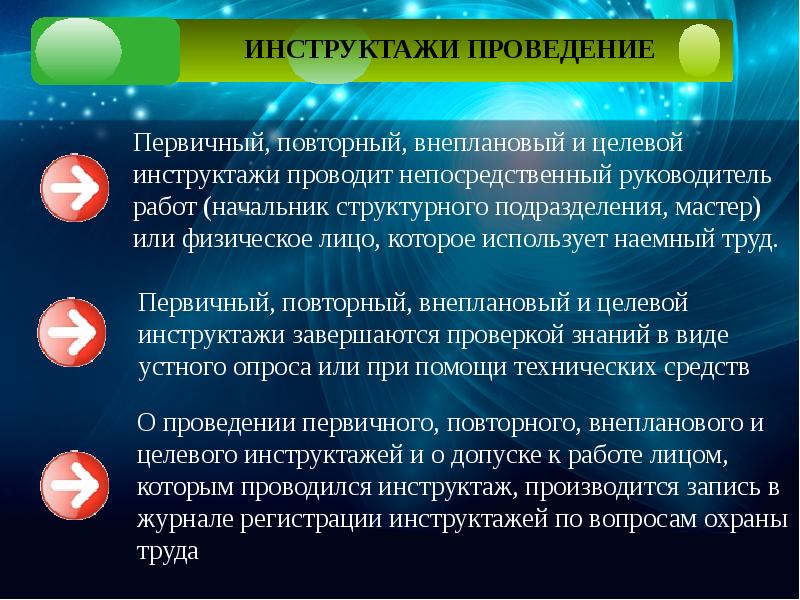 ИНСТРУКТАЖИ ПРОВЕДЕНИЕ

Первичный, повторный, внеплановый и целевой инструктажи проводит непосредственный руководитель работ (начальник структурного подразделения, мастер) или физическое лицо, которое использует наемный труд.

Первичный, повторный, внеплановый и целевой инструктажи завершаются проверкой знаний в виде устного опроса или при помощи технических средств

О проведении первичного, повторного, внепланового и целевого инструктажей и о допуске к работе лицом, которым проводился инструктаж, производится запись в журнале регистрации инструктажей по вопросам охраны труда